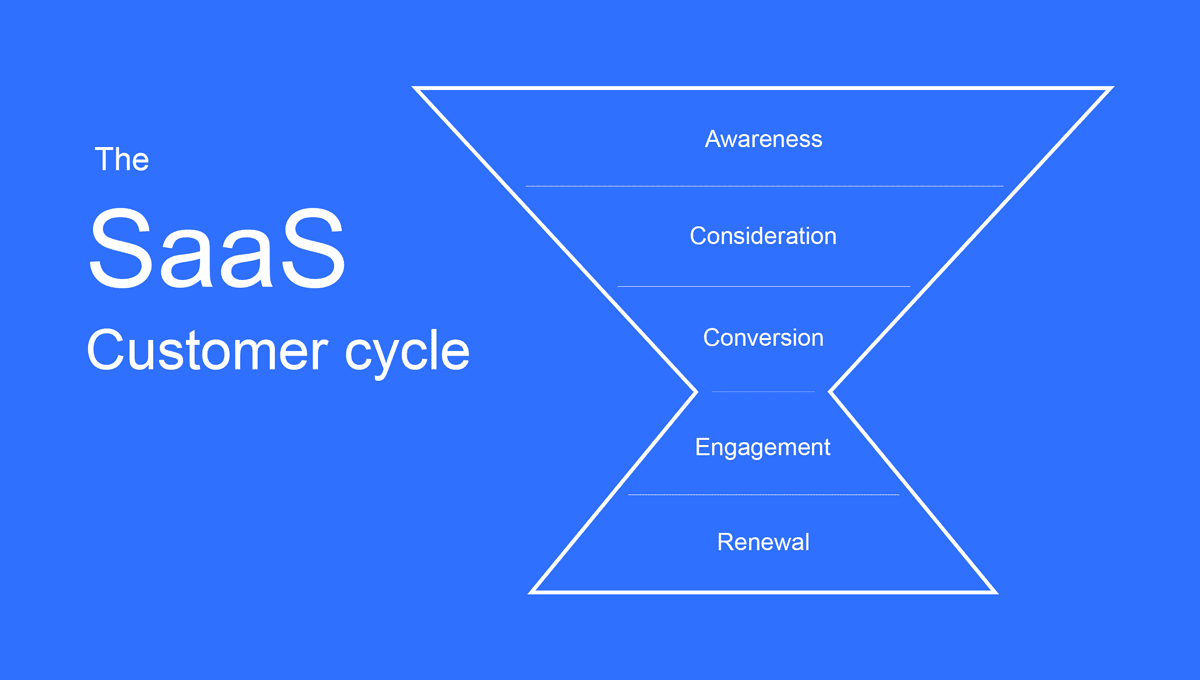 The
SaaS
Customer cycle

Awareness
Consideration
Conversion
Engagement
Renewal